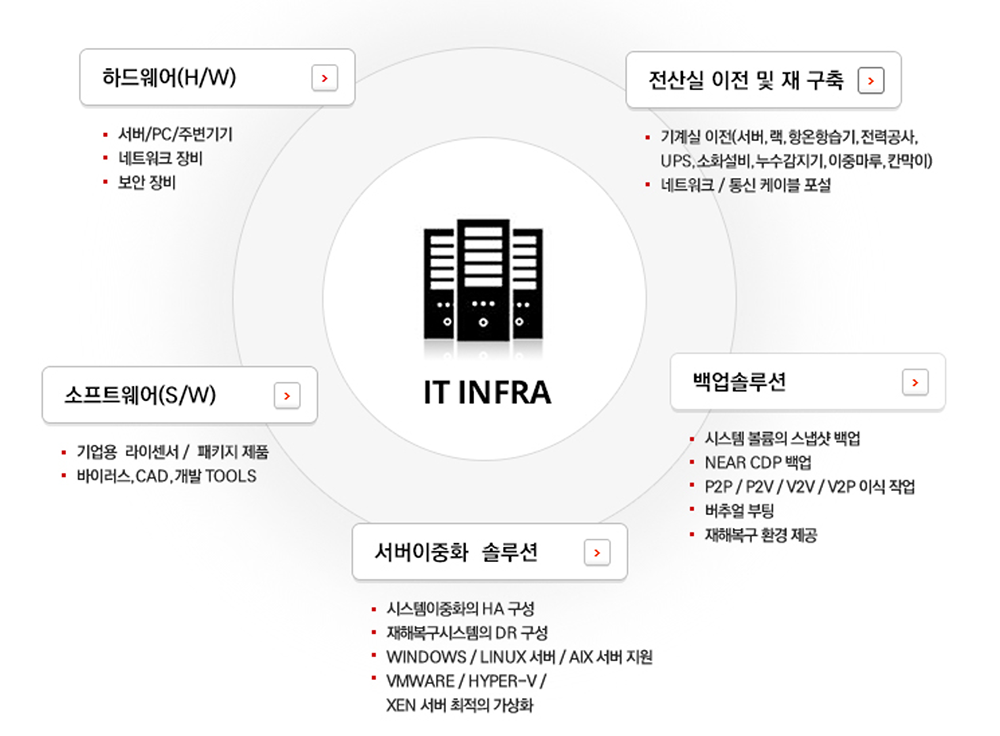 하드웨어(H/W) >

- 서버/PC/주변기기
- 네트워크 장비
- 보안 장비

전산실 이전 및 재 구축 >

- 기계실 이전(서버, 랙, 항온항습기, 전력공사, UPS, 소화설비, 누수감지기, 이중마루, 칸막이)
- 네트워크 / 통신 케이블 포설

IT INFRA

소프트웨어(S/W) >

- 기업용 라이센서 / 패키지 제품
- 바이러스, CAD, 개발 TOOLS

백업솔루션 >

- 시스템 볼륨의 스냅샷 백업
- NEAR CDP 백업
- P2P / P2V / V2V / V2P 이식 작업
- 버추얼 부팅
- 재해복구 환경 제공

서버이중화 솔루션 >

- 시스템이중화의 HA 구성
- 재해복구시스템의 DR 구성
- WINDOWS / LINUX 서버 / AIX 서버 지원
- VMWARE / HYPER-V / XEN 서버 최적의 가상화